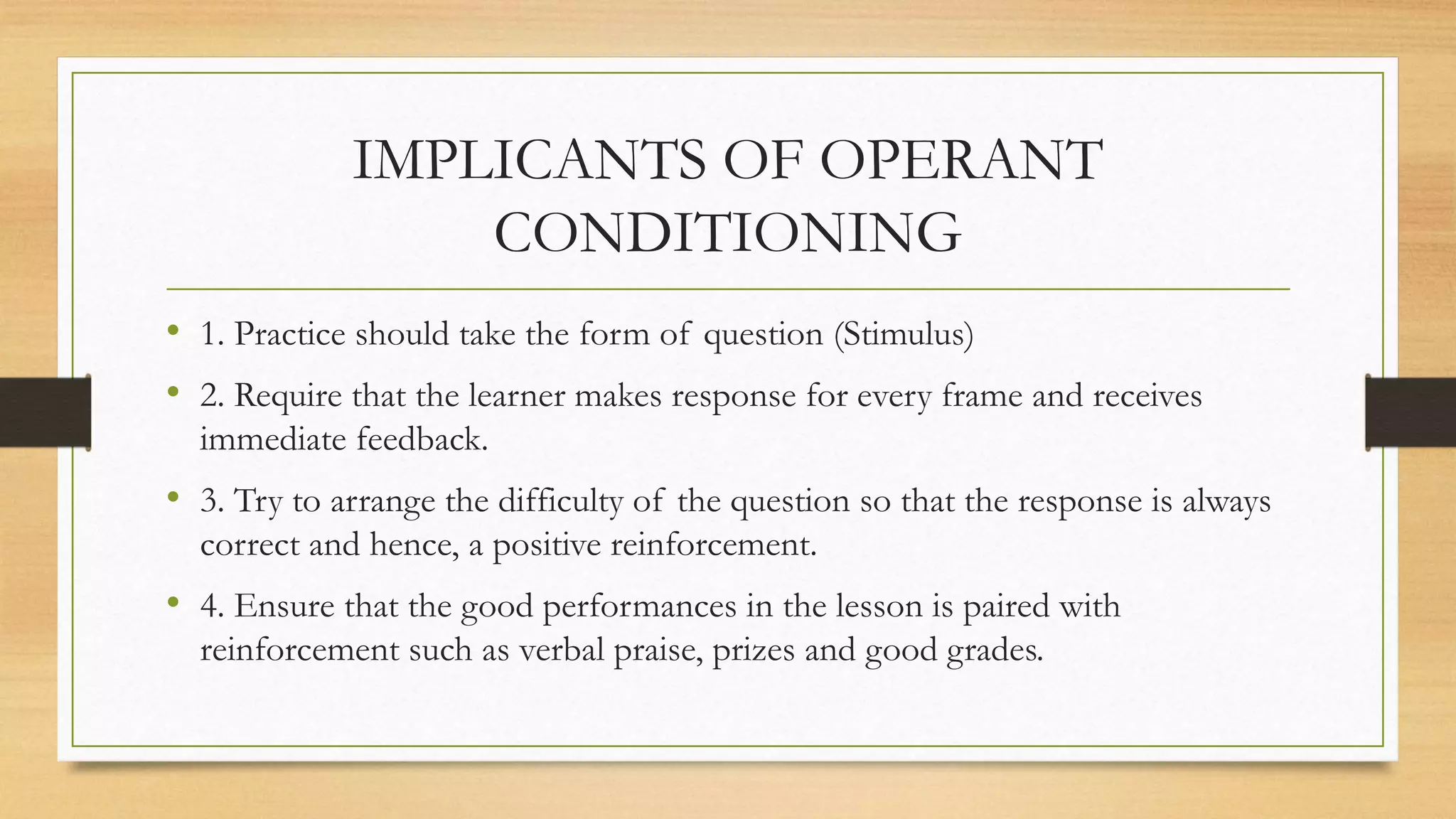 IMPLICANTS OF OPERANT CONDITIONING

• 1. Practice should take the form of question (Stimulus)

• 2. Require that the learner makes response for every frame and receives immediate feedback.

• 3. Try to arrange the difficulty of the question so that the response is always correct and hence, a positive reinforcement.

• 4. Ensure that the good performances in the lesson is paired with reinforcement such as verbal praise, prizes and good grades.